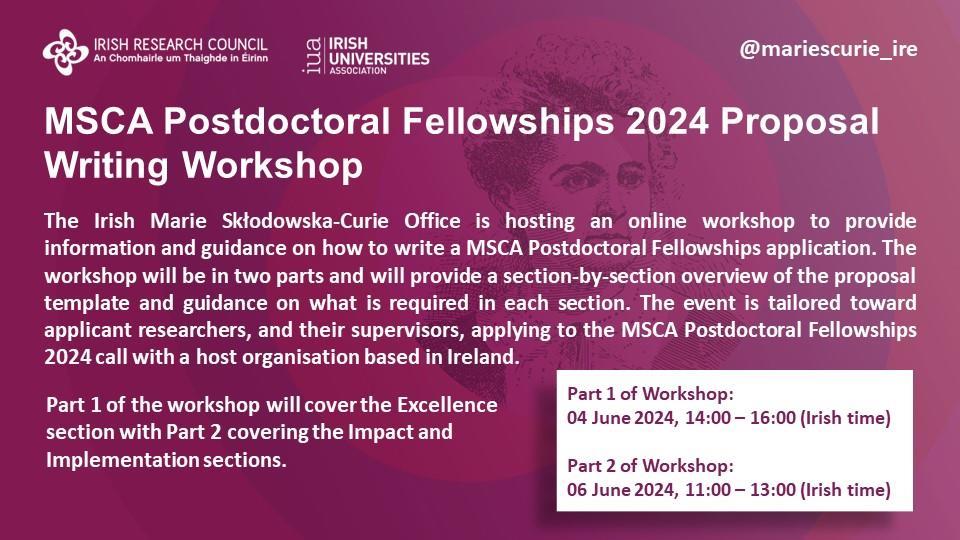 IRISH RESEARCH COUNCIL
An Chomhairle um Thaighde in Éirinn

iua IRISH UNIVERSITIES ASSOCIATION

@mariescurie_ire

MSCA Postdoctoral Fellowships 2024 Proposal Writing Workshop

The Irish Marie Skłodowska-Curie Office is hosting an online workshop to provide information and guidance on how to write a MSCA Postdoctoral Fellowships application. The workshop will be in two parts and will provide a section-by-section overview of the proposal template and guidance on what is required in each section. The event is tailored toward applicant researchers, and their supervisors, applying to the MSCA Postdoctoral Fellowships 2024 call with a host organisation based in Ireland.

Part 1 of the workshop will cover the Excellence section with Part 2 covering the Impact and Implementation sections.

Part 1 of Workshop:
04 June 2024, 14:00 – 16:00 (Irish time)

Part 2 of Workshop:
06 June 2024, 11:00 – 13:00 (Irish time)